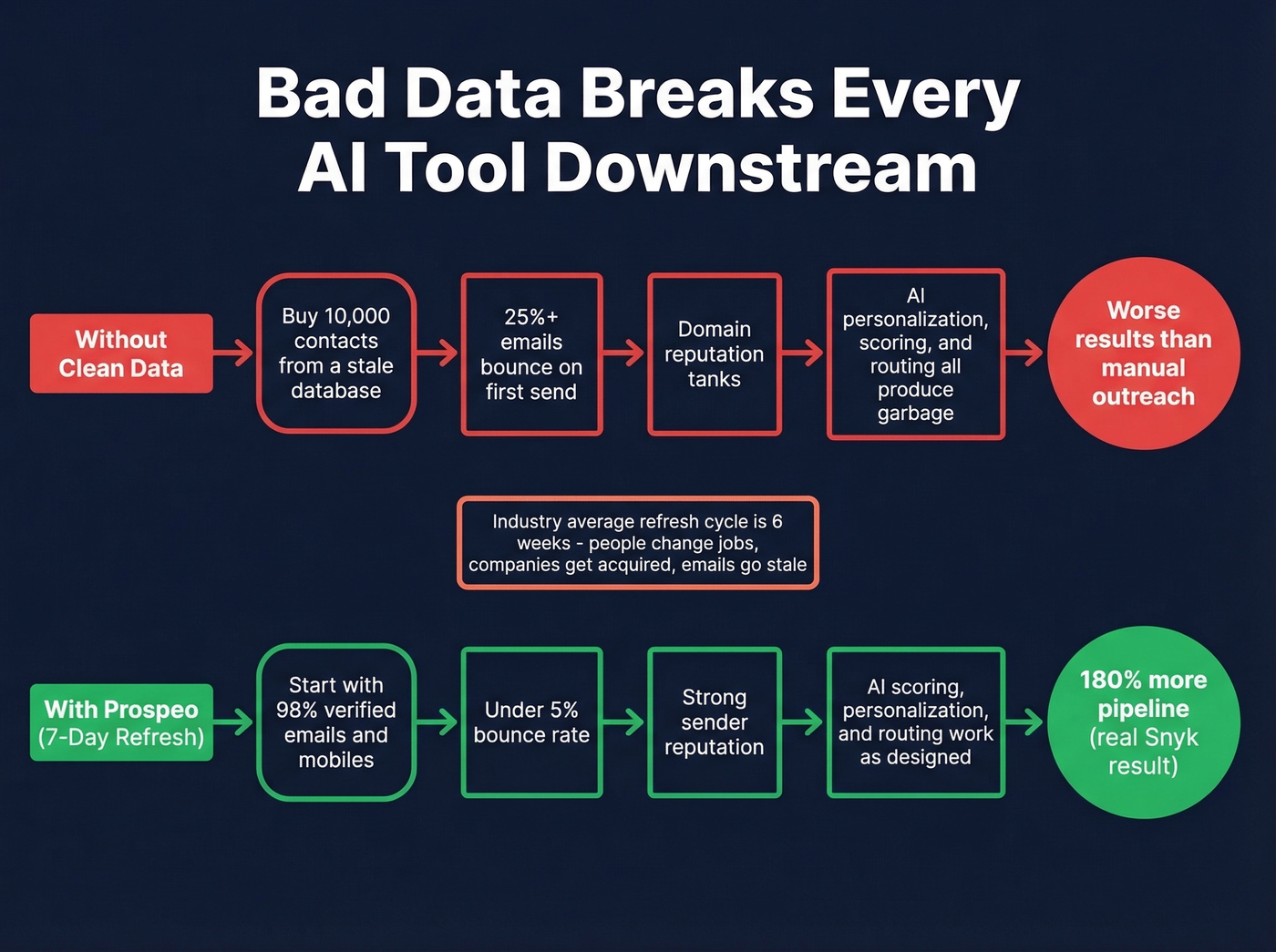 Bad Data Breaks Every AI Tool Downstream

Without Clean Data

Buy 10,000 contacts from a stale database

25%+ emails bounce on first send

Domain reputation tanks

AI personalization, scoring, and routing all produce garbage

Worse results than manual outreach

Industry average refresh cycle is 6 weeks - people change jobs, companies get acquired, emails go stale

With Prospeo (7-Day Refresh)

Start with 98% verified emails and mobiles

Under 5% bounce rate

Strong sender reputation

AI scoring, personalization, and routing work as designed

180% more pipeline (real Snyk result)